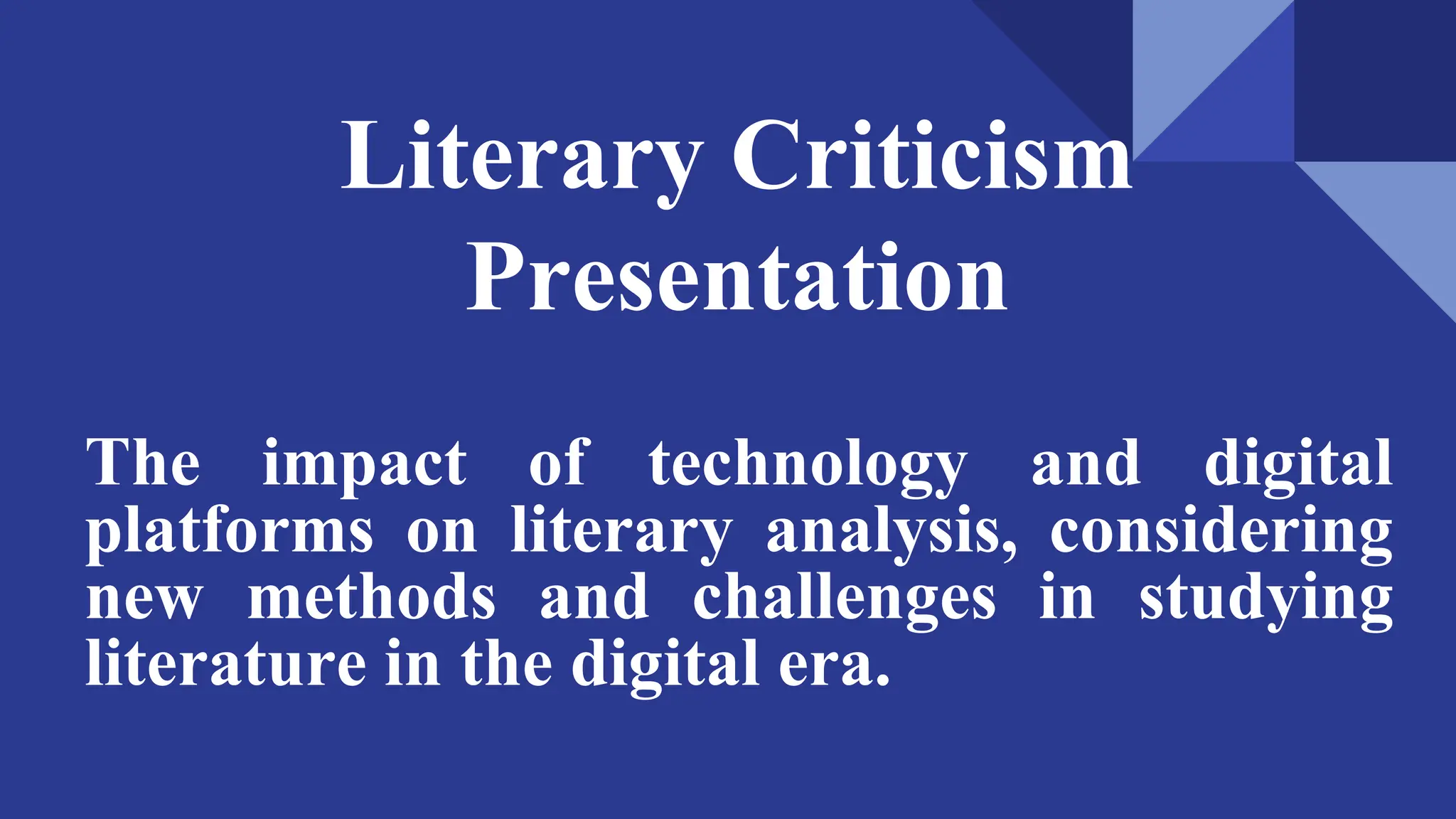 Literary Criticism Presentation

The impact of technology and digital platforms on literary analysis, considering new methods and challenges in studying literature in the digital era.